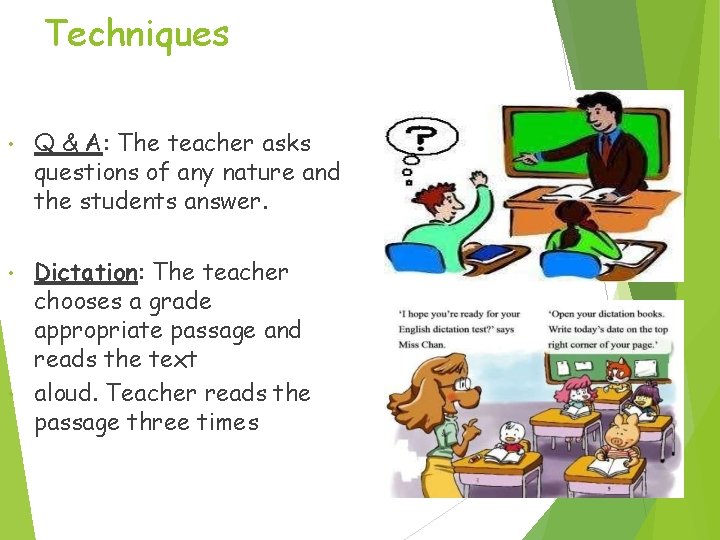 Techniques

• Q & A: The teacher asks questions of any nature and the students answer.

• Dictation: The teacher chooses a grade appropriate passage and reads the text aloud. Teacher reads the passage three times

?

'I hope you're ready for your English dictation test?' says Miss Chan.

'Open your dictation books. Write today's date on the top right corner of your page.'